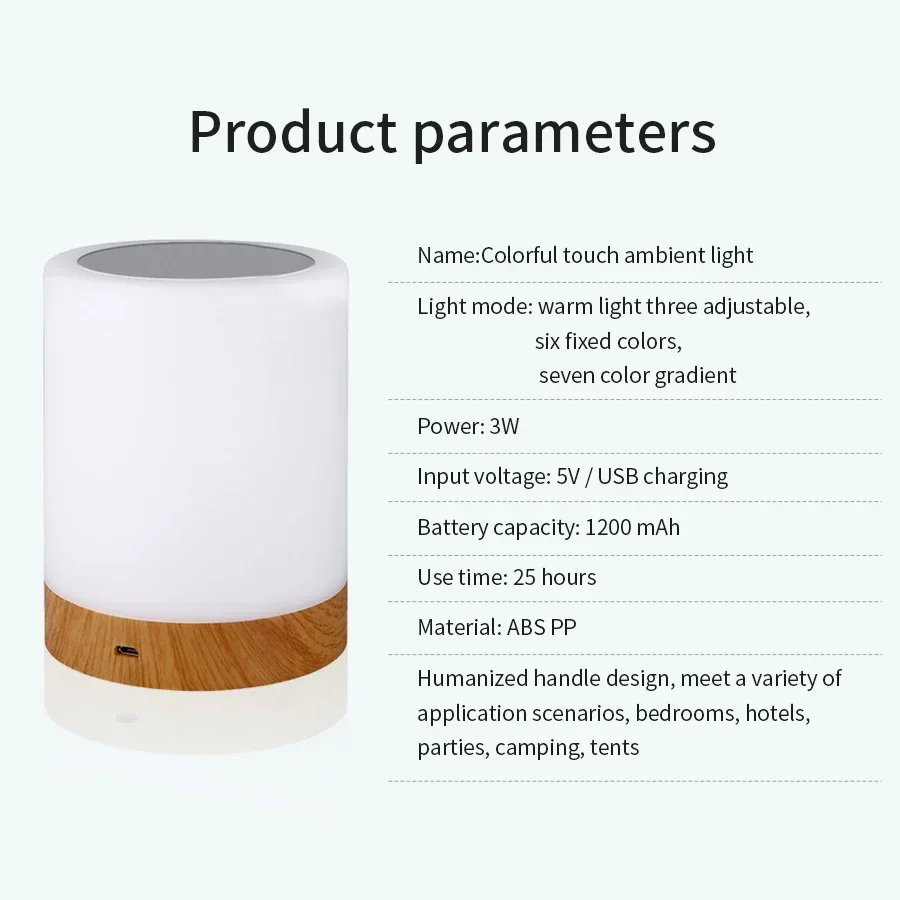 Product parameters

Name:Colorful touch ambient light

Light mode: warm light three adjustable,
six fixed colors,
seven color gradient

Power: 3W

Input voltage: 5V / USB charging

Battery capacity: 1200 mAh

Use time: 25 hours

Material: ABS PP

Humanized handle design, meet a variety of application scenarios, bedrooms, hotels, parties, camping, tents